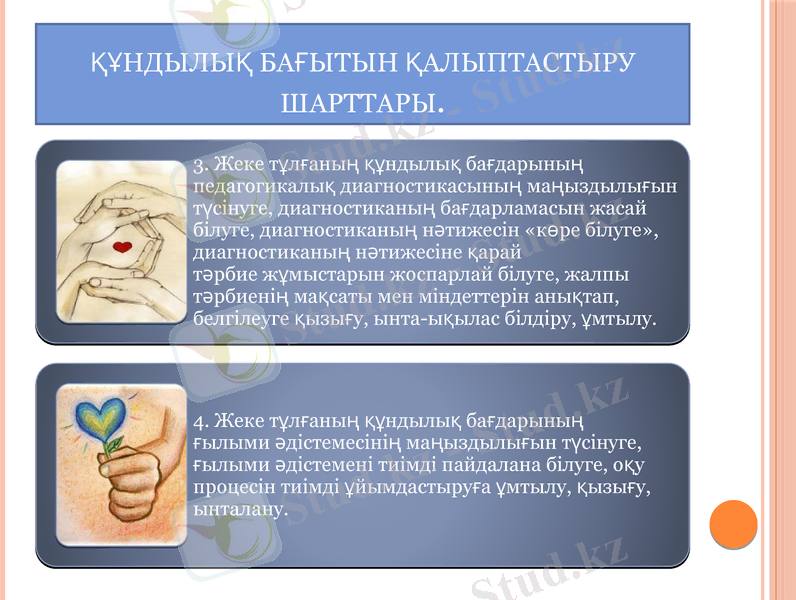 ҚҰНДЫЛЫҚ БАҒЫТЫН ҚАЛЫПТАСТЫРУ ШАРТТАРЫ.

3. Жеке тұлғаның құндылық бағдарының педагогикалық диагностикасының маңыздылығын түсінуге, диагностиканың бағдарламасын жасай білуге, диагностиканың нәтижесін «көре білуге», диагностиканың нәтижесіне қарай тәрбие жұмыстарын жоспарлай білуге, жалпы тәрбиенің мақсаты мен міндеттерін анықтап, белгілеуге қызығу, ынта-ықылас білдіру, ұмтылу.

4. Жеке тұлғаның құндылық бағдарының ғылыми әдістемесінің маңыздылығын түсінуге, ғылыми әдістемені тиімді пайдалана білуге, оқу процесін тиімді ұйымдастыруға ұмтылу, қызығу, ынталану.

Stud.kz